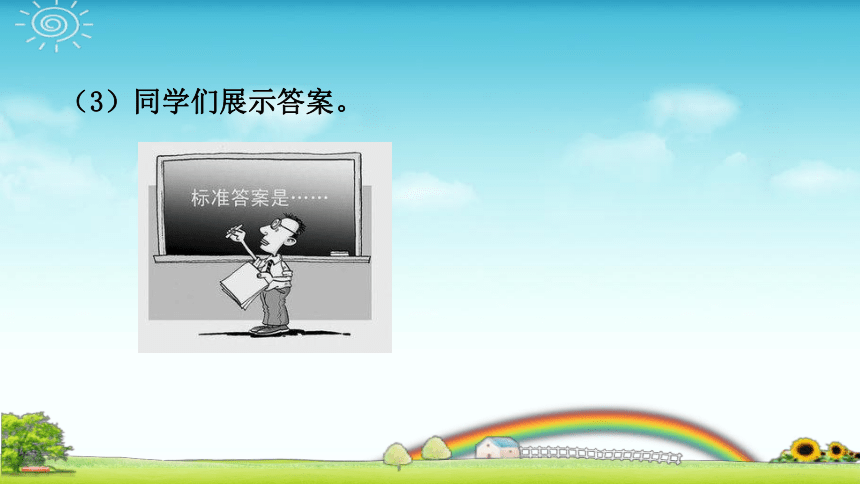 （3）同学们展示答案。

标准答案是……